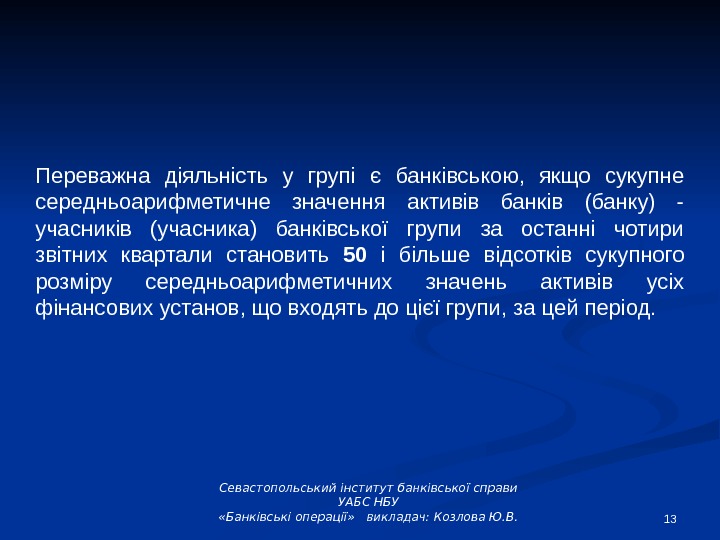 Переважна діяльність у групі є банківською, якщо сукупне середньоарифметичне значення активів банків (банку) - учасників (учасника) банківської групи за останні чотири звітних квартали становить 50 і більше відсотків сукупного розміру середньоарифметичних значень активів усіх фінансових установ, що входять до цієї групи, за цей період.

Севастопольський інститут банківської справи
УАБС НБУ
«Банківські операції» викладач: Козлова Ю.В.

13